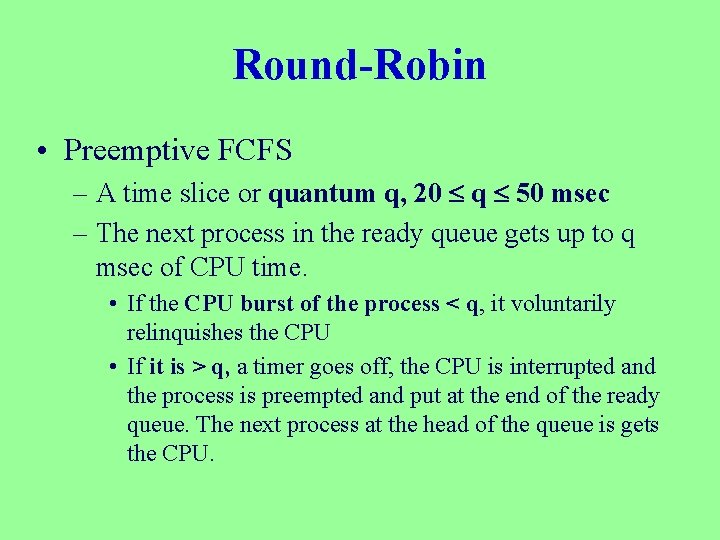 Round-Robin

• Preemptive FCFS

– A time slice or quantum q, $20 \leq q \leq 50$ msec

– The next process in the ready queue gets up to q msec of CPU time.

• If the CPU burst of the process < q, it voluntarily relinquishes the CPU

• If it is > q, a timer goes off, the CPU is interrupted and the process is preempted and put at the end of the ready queue. The next process at the head of the queue is gets the CPU.